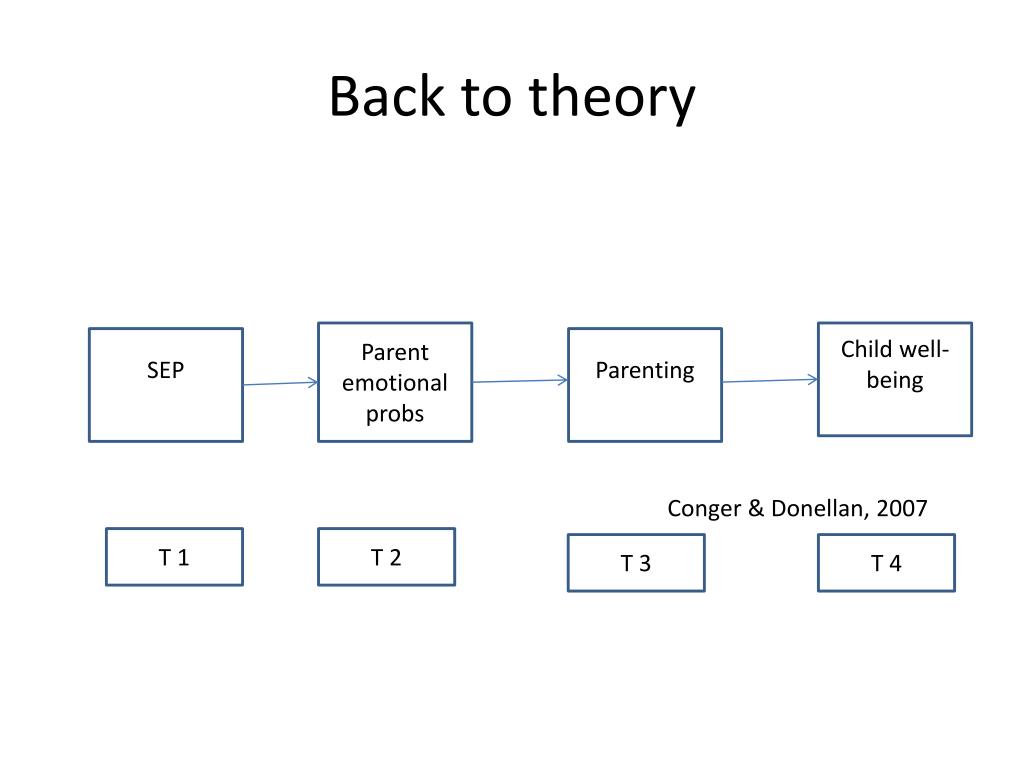 Back to theory

SEP

Parent emotional probs

Parenting

Child well-being

Conger & Donellan, 2007

T 1

T 2

T 3

T 4